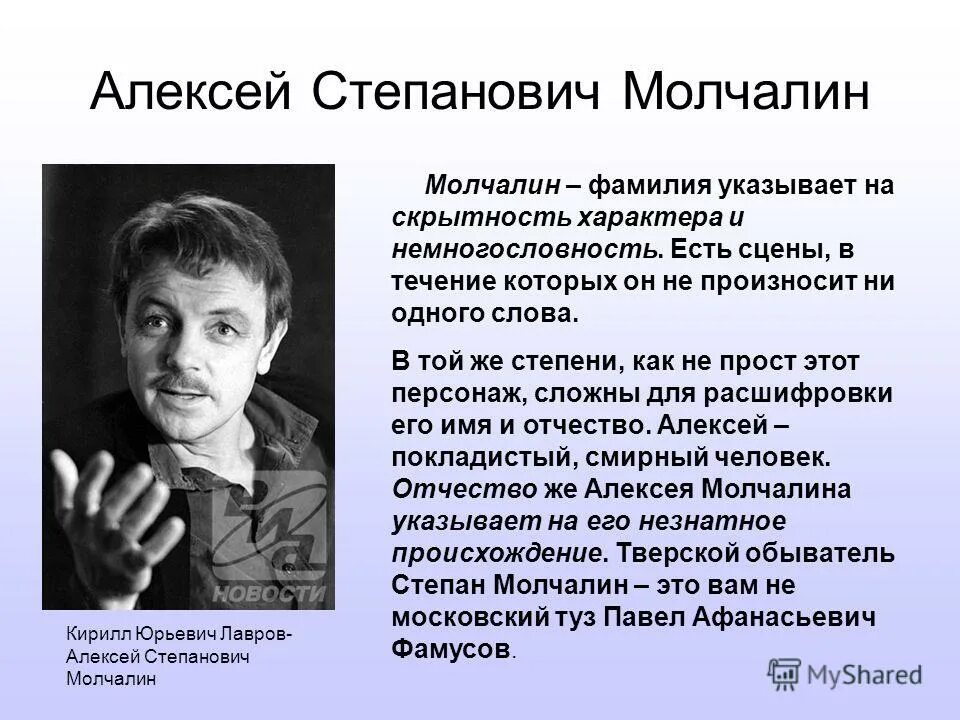 Алексей Степанович Молчалин

Молчалин – фамилия указывает на скрытность характера и немногословность. Есть сцены, в течение которых он не произносит ни одного слова.

В той же степени, как не прост этот персонаж, сложны для расшифровки его имя и отчество. Алексей – покладистый, смирный человек. Отчество же Алексея Молчалина указывает на его незнатное происхождение. Тверской обыватель Степан Молчалин – это вам не московский туз Павел Афанасьевич Фамусов.

НОВОСТИ

Кирилл Юрьевич Лавров- Алексей Степанович Молчалин

MyShared